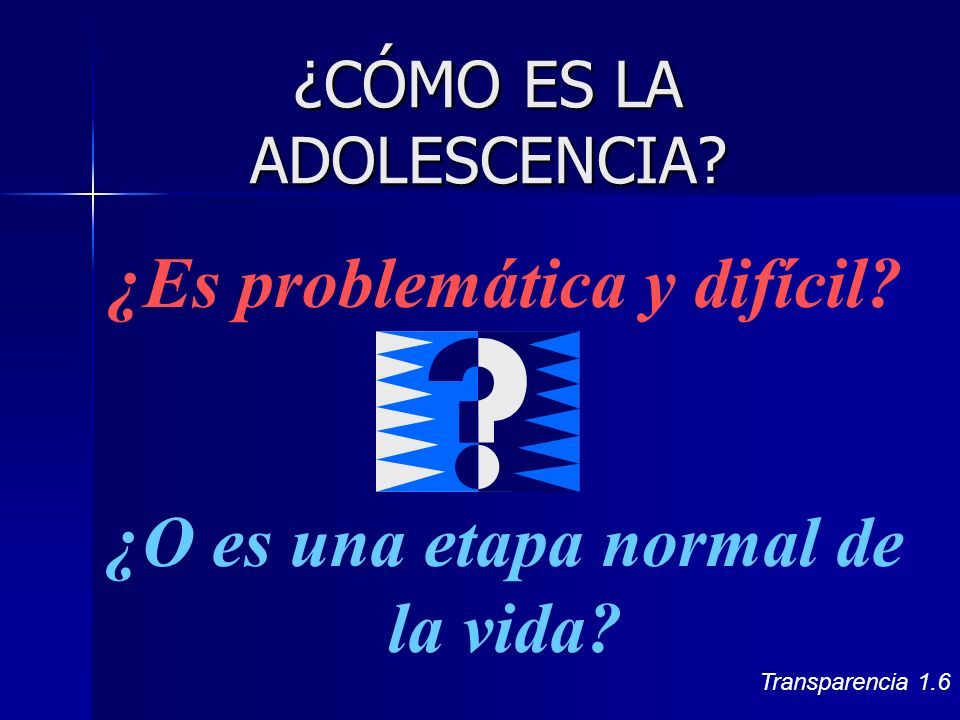 ¿CÓMO ES LA ADOLESCENCIA?

¿Es problemática y difícil?

?

¿O es una etapa normal de la vida?

Transparencia 1.6